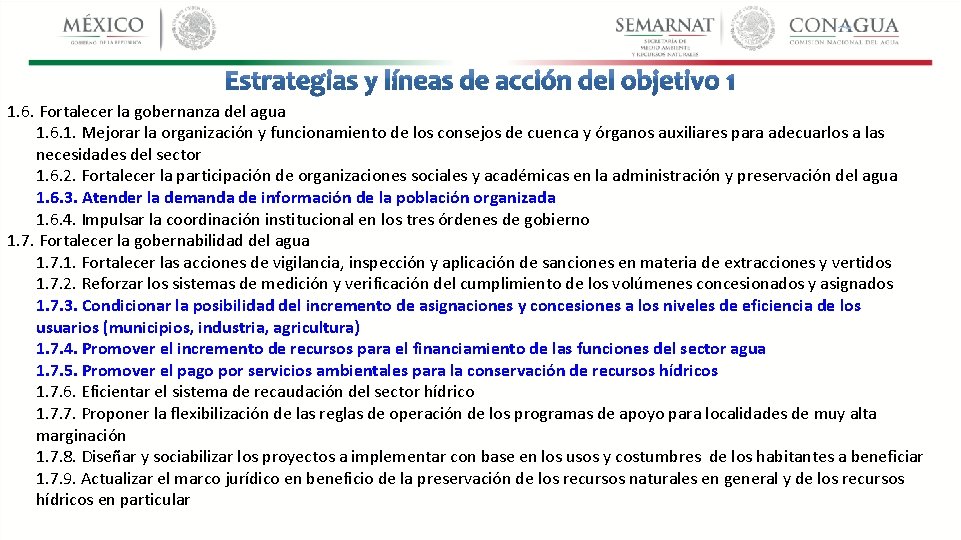 MÉXICO
GOBIERNO DE LA REPÚBLICA

SEMARNAT
SECRETARÍA DE MEDIO AMBIENTE Y RECURSOS NATURALES

CONAGUA
COMISIÓN NACIONAL DEL AGUA

Estrategias y líneas de acción del objetivo 1

1.6. Fortalecer la gobernanza del agua
1.6.1. Mejorar la organización y funcionamiento de los consejos de cuenca y órganos auxiliares para adecuarlos a las necesidades del sector
1.6.2. Fortalecer la participación de organizaciones sociales y académicas en la administración y preservación del agua
1.6.3. Atender la demanda de información de la población organizada
1.6.4. Impulsar la coordinación institucional en los tres órdenes de gobierno
1.7. Fortalecer la gobernabilidad del agua
1.7.1. Fortalecer las acciones de vigilancia, inspección y aplicación de sanciones en materia de extracciones y vertidos
1.7.2. Reforzar los sistemas de medición y verificación del cumplimiento de los volúmenes concesionados y asignados
1.7.3. Condicionar la posibilidad del incremento de asignaciones y concesiones a los niveles de eficiencia de los usuarios (municipios, industria, agricultura)
1.7.4. Promover el incremento de recursos para el financiamiento de las funciones del sector agua
1.7.5. Promover el pago por servicios ambientales para la conservación de recursos hídricos
1.7.6. Eficientar el sistema de recaudación del sector hídrico
1.7.7. Proponer la flexibilización de las reglas de operación de los programas de apoyo para localidades de muy alta marginación
1.7.8. Diseñar y sociabilizar los proyectos a implementar con base en los usos y costumbres de los habitantes a beneficiar
1.7.9. Actualizar el marco jurídico en beneficio de la preservación de los recursos naturales en general y de los recursos hídricos en particular